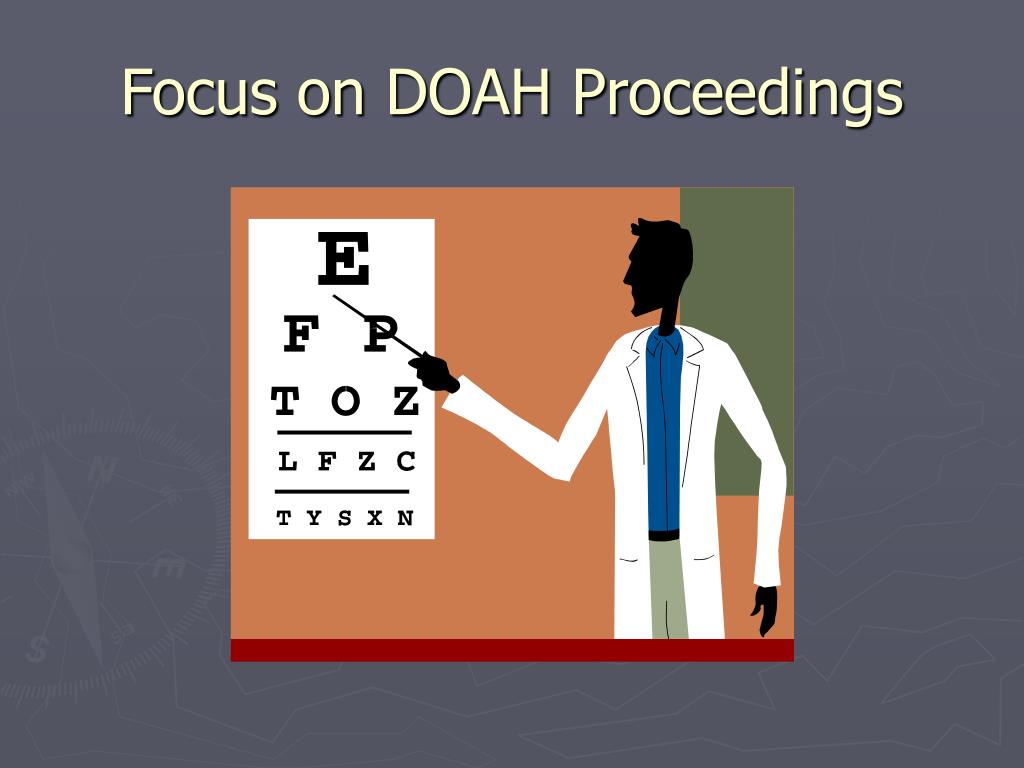 Focus on DOAH Proceedings

E

F P

T O Z

L F Z C

T Y S X N